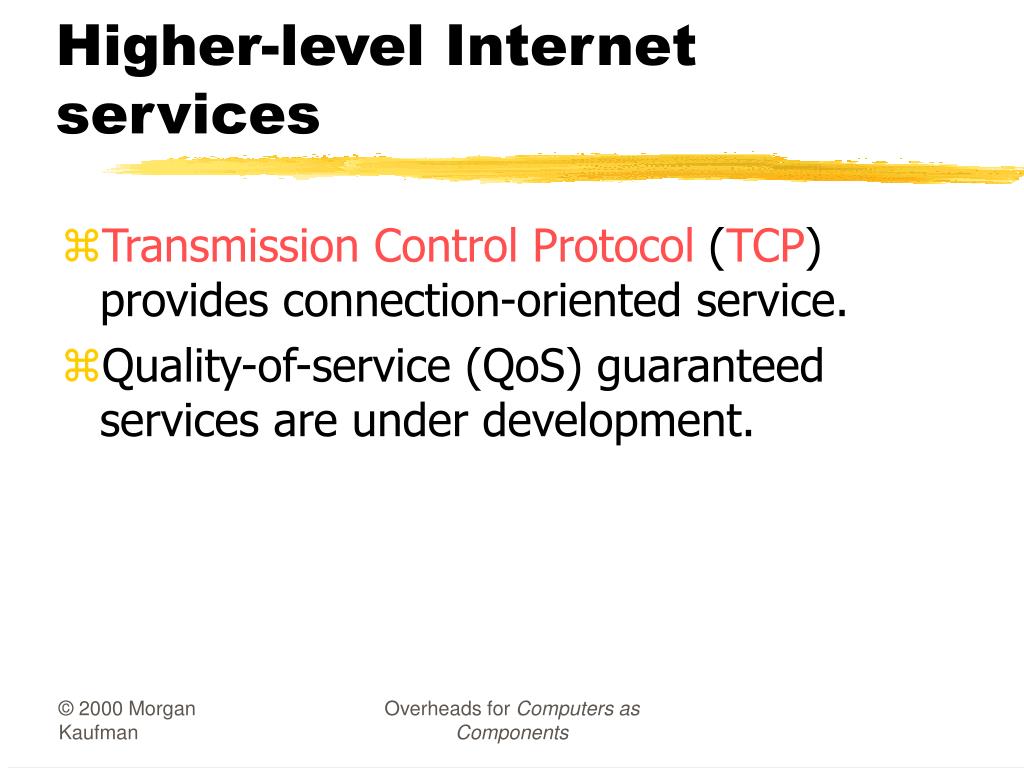 Higher-level Internet services

⌘Transmission Control Protocol (TCP) provides connection-oriented service.

⌘Quality-of-service (QoS) guaranteed services are under development.

© 2000 Morgan Kaufman

Overheads for Computers as Components